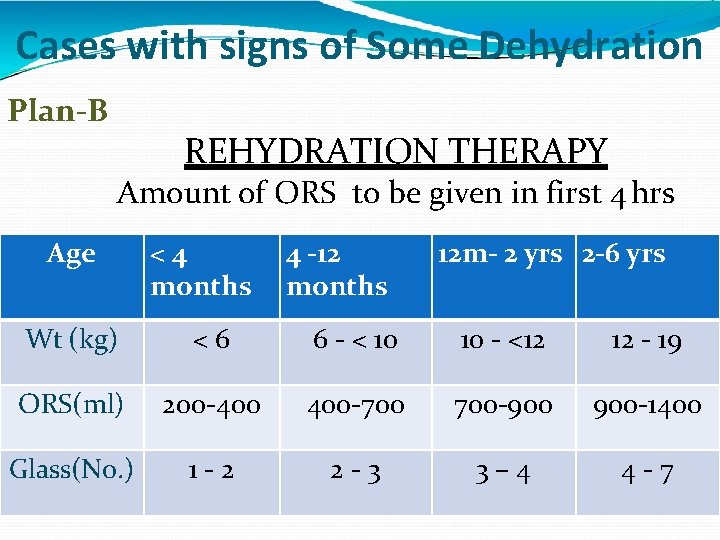 Cases with signs of Some Dehydration

Plan-B

REHYDRATION THERAPY

Amount of ORS to be given in first 4 hrs

| Age | < 4 months | 4 -12 months | 12m- 2 yrs | 2-6 yrs |
|---|---|---|---|---|
| Wt (kg) | < 6 | 6 - < 10 | 10 - <12 | 12 - 19 |
| ORS(ml) | 200-400 | 400-700 | 700-900 | 900-1400 |
| Glass(No.) | 1 - 2 | 2 - 3 | 3 - 4 | 4 - 7 |